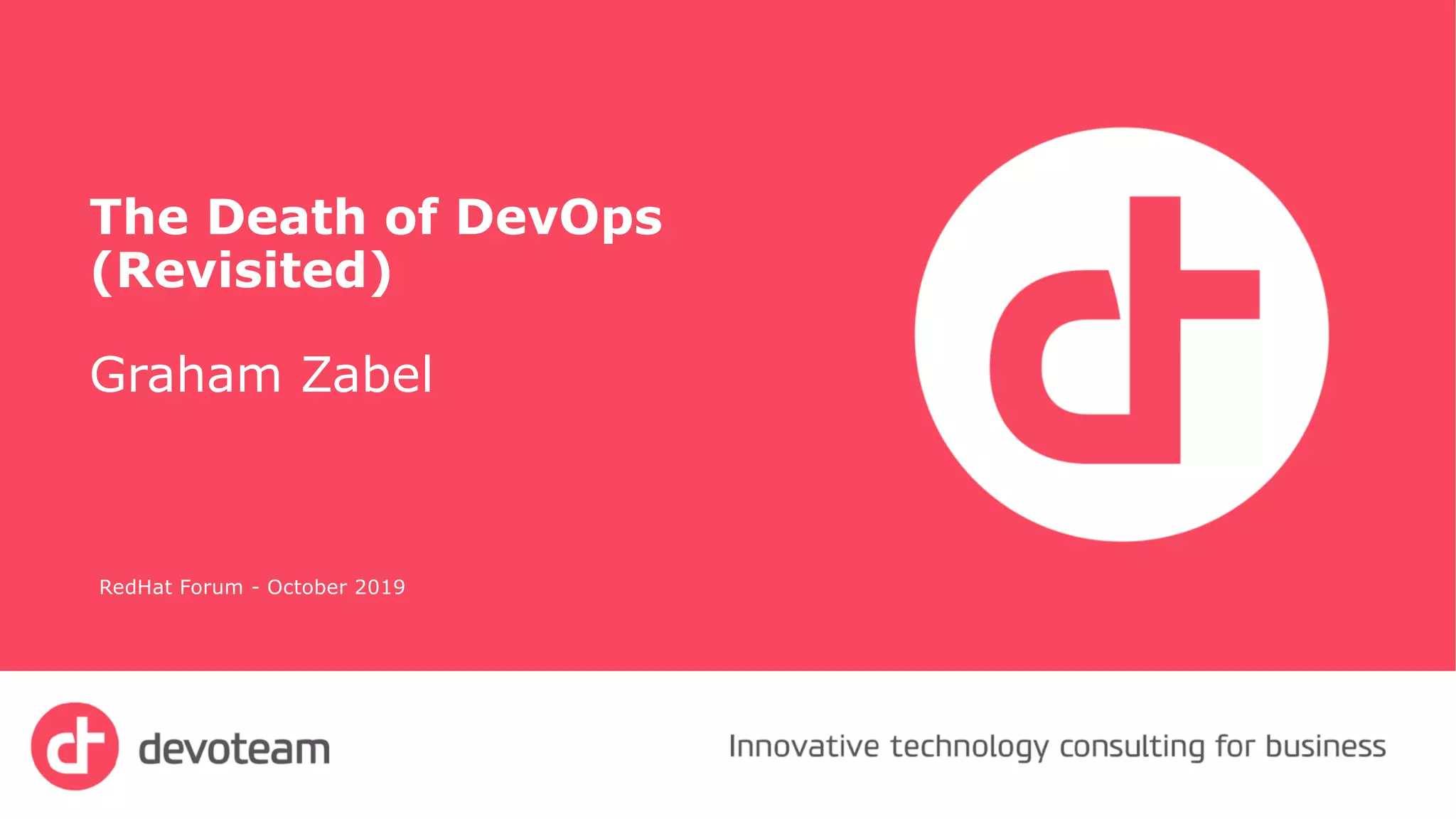 The Death of DevOps (Revisited)

Graham Zabel

RedHat Forum - October 2019

devoteam

Innovative technology consulting for business